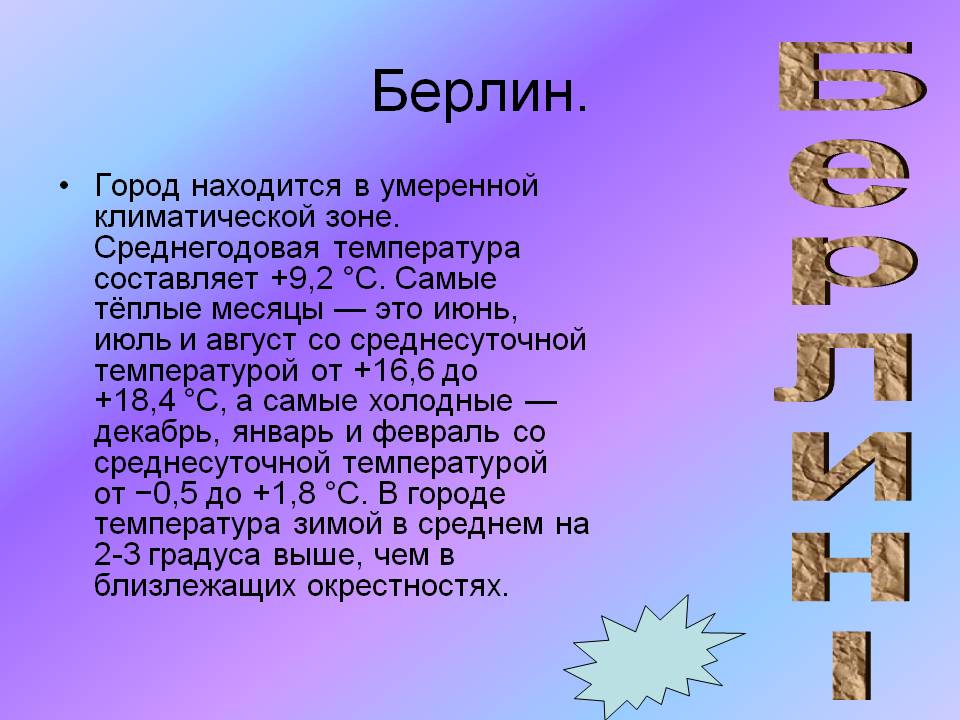 Берлин.

• Город находится в умеренной климатической зоне. Среднегодовая температура составляет +9,2 °C. Самые тёплые месяцы — это июнь, июль и август со среднесуточной температурой от +16,6 до +18,4 °C, а самые холодные — декабрь, январь и февраль со среднесуточной температурой от −0,5 до +1,8 °C. В городе температура зимой в среднем на 2-3 градуса выше, чем в близлежащих окрестностях.

Берлин!